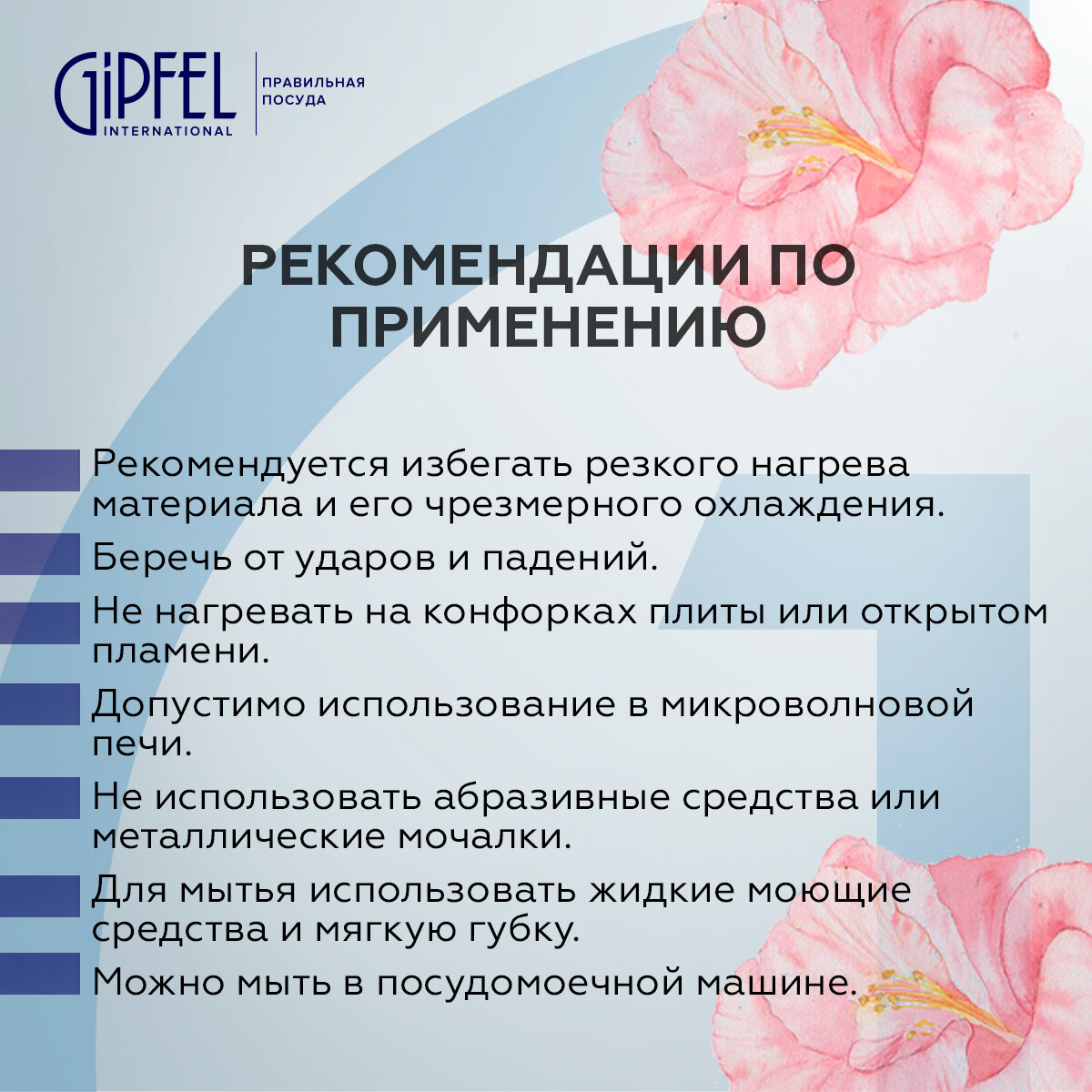 GiPFEL INTERNATIONAL

ПРАВИЛЬНАЯ ПОСУДА

РЕКОМЕНДАЦИИ ПО ПРИМЕНЕНИЮ

Рекомендуется избегать резкого нагрева материала и его чрезмерного охлаждения.

Беречь от ударов и падений.

Не нагревать на конфорках плиты или открытом пламени.

Допустимо использование в микроволновой печи.

Не использовать абразивные средства или металлические мочалки.

Для мытья использовать жидкие моющие средства и мягкую губку.

Можно мыть в посудомоечной машине.